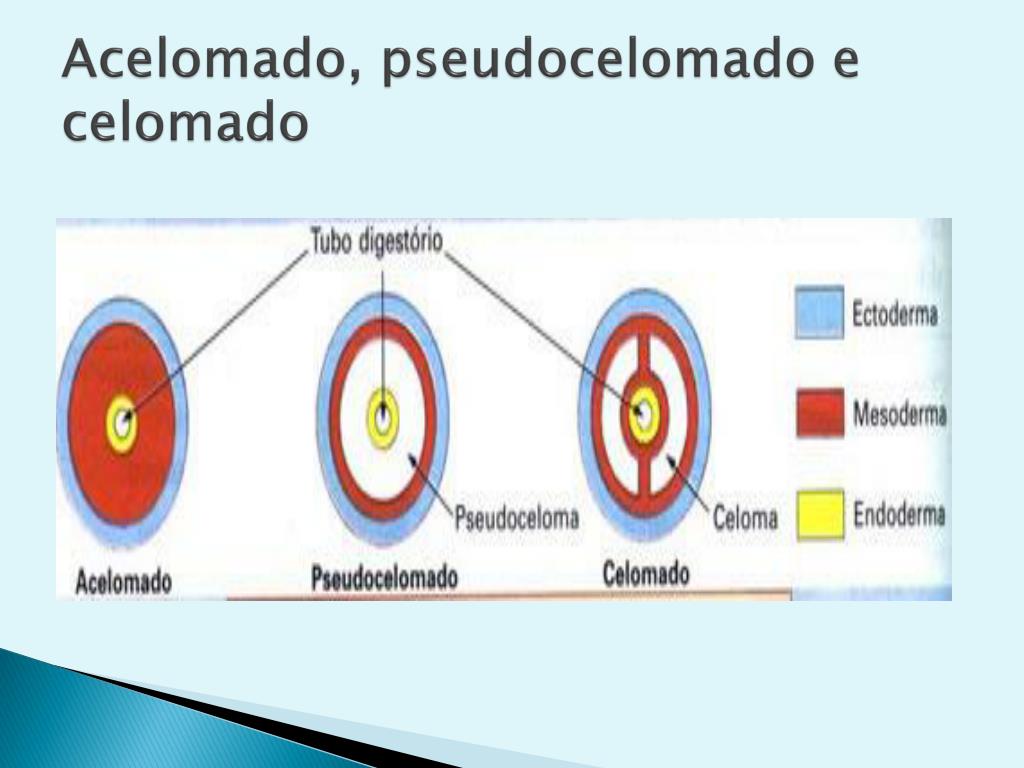 Acelomado, pseudocelomado e celomado

Tubo digestório

Ectoderma

Mesoderma

Endoderma

Pseudoceloma

Celoma

Acelomado

Pseudocelomado

Celomado